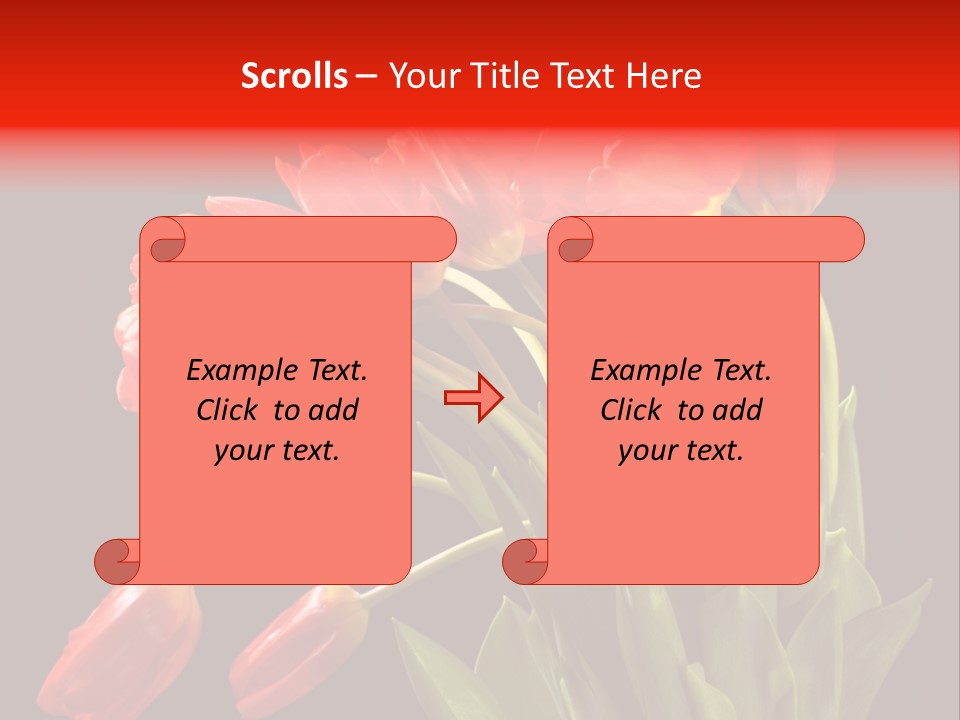 Scrolls – Your Title Text Here

Example Text. Click to add your text.

Example Text. Click to add your text.